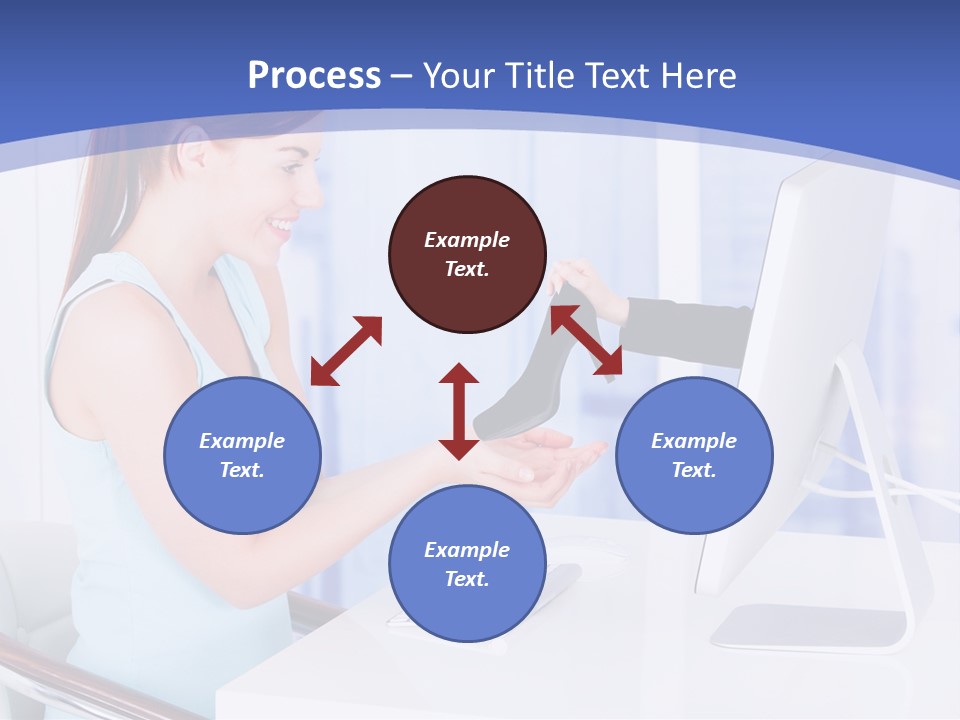 Process – Your Title Text Here

Example Text.

Example Text.

Example Text.

Example Text.